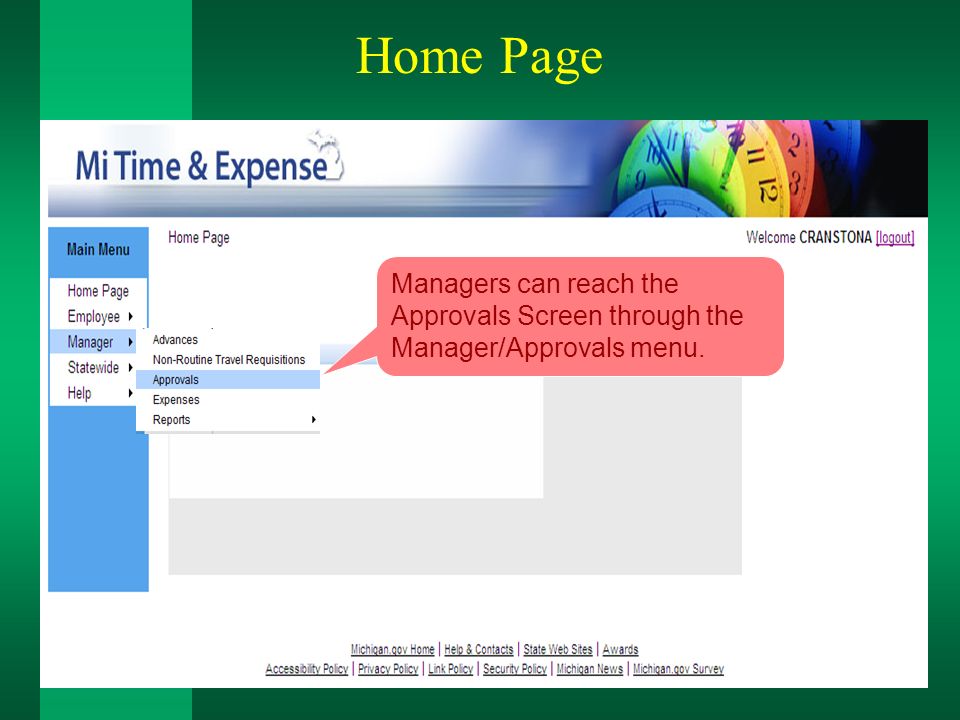 Home Page

Mi Time & Expense

Main Menu

Home Page
Employee
Manager
Statewide
Help

Advances
Non-Routine Travel Requisitions
Approvals
Expenses
Reports

Home Page

Welcome CRANSTONA [logout]

Managers can reach the Approvals Screen through the Manager/Approvals menu.

Michigan.gov Home | Help & Contacts | State Web Sites | Awards
Accessibility Policy | Privacy Policy | Link Policy | Security Policy | Michigan News | Michigan.gov Survey